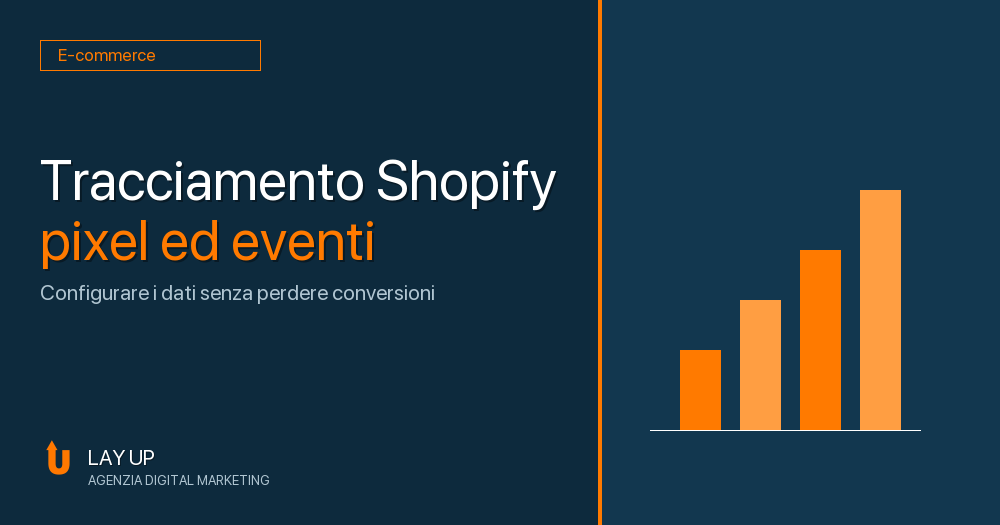 E-commerce

Tracciamento Shopify
pixel ed eventi

Configurare i dati senza perdere conversioni

LAY UP
AGENZIA DIGITAL MARKETING